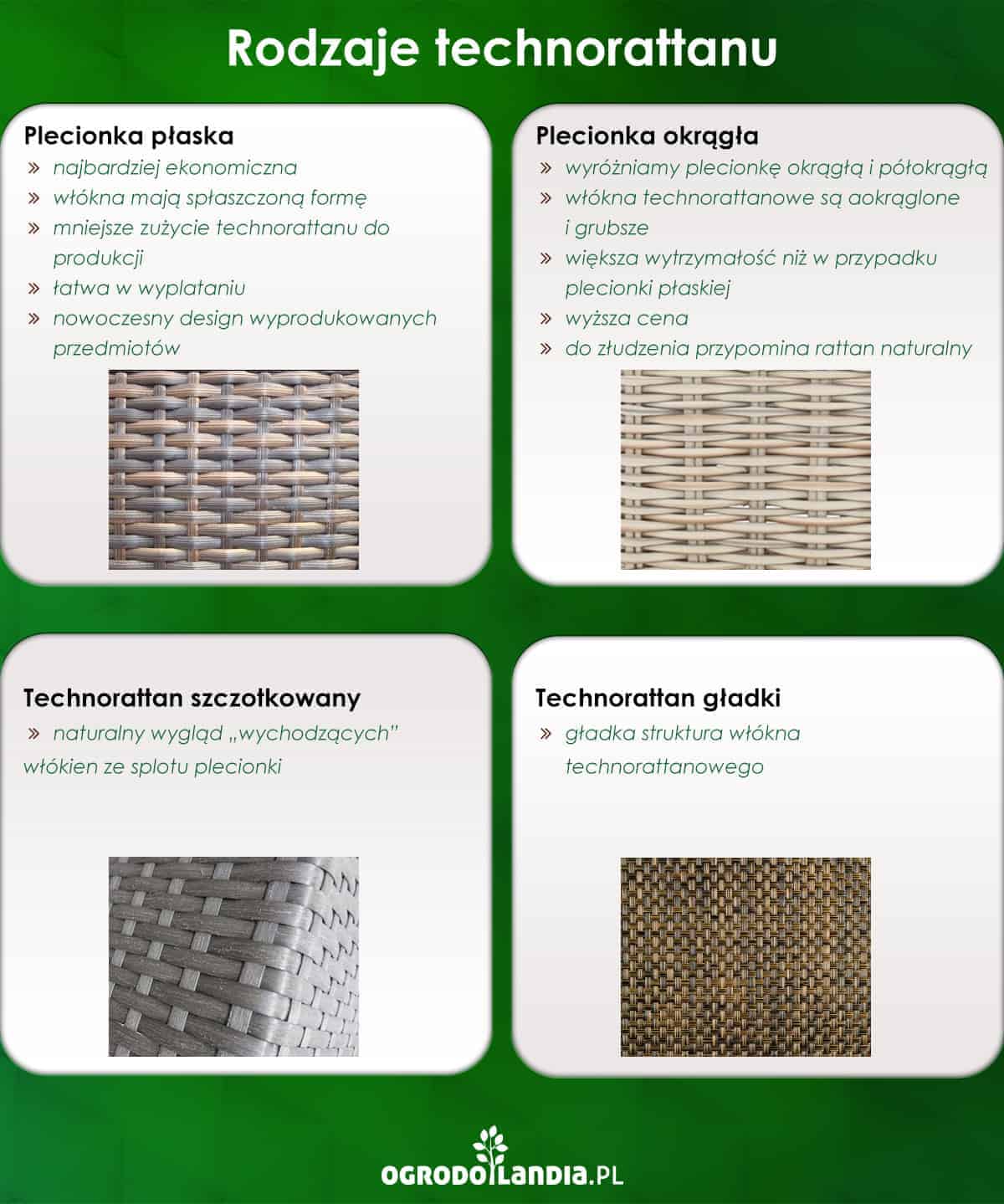 Rodzaje technorattanu

Plecionka płaska

» najbardziej ekonomiczna
» włókna mają spłaszczoną formę
» mniejsze zużycie technorattanu do produkcji
» łatwa w wyplataniu
» nowoczesny design wyprodukowanych przedmiotów

Plecionka okrągła

» wyróżniamy plecionkę okrągłą i półokrągłą
» włókna technorattanowe są aokrąglone i grubsze
» większa wytrzymałość niż w przypadku plecionki płaskiej
» wyższa cena
» do złudzenia przypomina rattan naturalny

Technorattan szczotkowany

» naturalny wygląd „wychodzących" włókien ze splotu plecionki

Technorattan gładki

» gładka struktura włókna technorattanowego

OGRODOLANDIA.PL